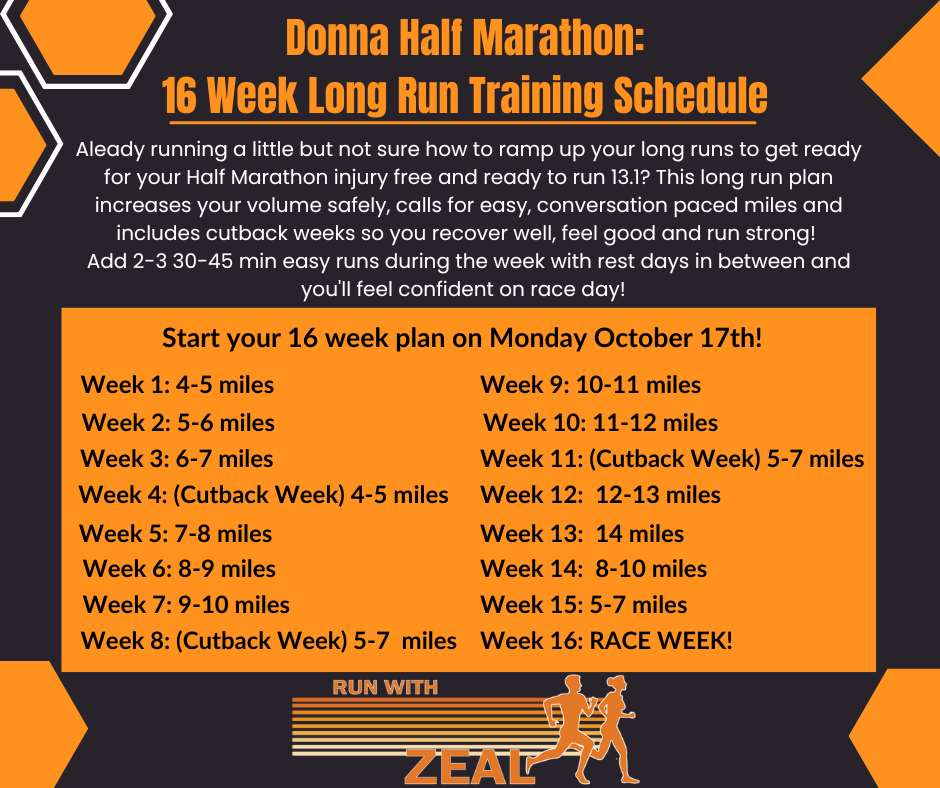 Donna Half Marathon:
16 Week Long Run Training Schedule

Aleady running a little but not sure how to ramp up your long runs to get ready for your Half Marathon injury free and ready to run 13.1? This long run plan increases your volume safely, calls for easy, conversation paced miles and includes cutback weeks so you recover well, feel good and run strong! Add 2-3 30-45 min easy runs during the week with rest days in between and you'll feel confident on race day!

Start your 16 week plan on Monday October 17th!

Week 1: 4-5 miles
Week 2: 5-6 miles
Week 3: 6-7 miles
Week 4: (Cutback Week) 4-5 miles
Week 5: 7-8 miles
Week 6: 8-9 miles
Week 7: 9-10 miles
Week 8: (Cutback Week) 5-7 miles

Week 9: 10-11 miles
Week 10: 11-12 miles
Week 11: (Cutback Week) 5-7 miles
Week 12: 12-13 miles
Week 13: 14 miles
Week 14: 8-10 miles
Week 15: 5-7 miles
Week 16: RACE WEEK!

RUN WITH
ZEAL